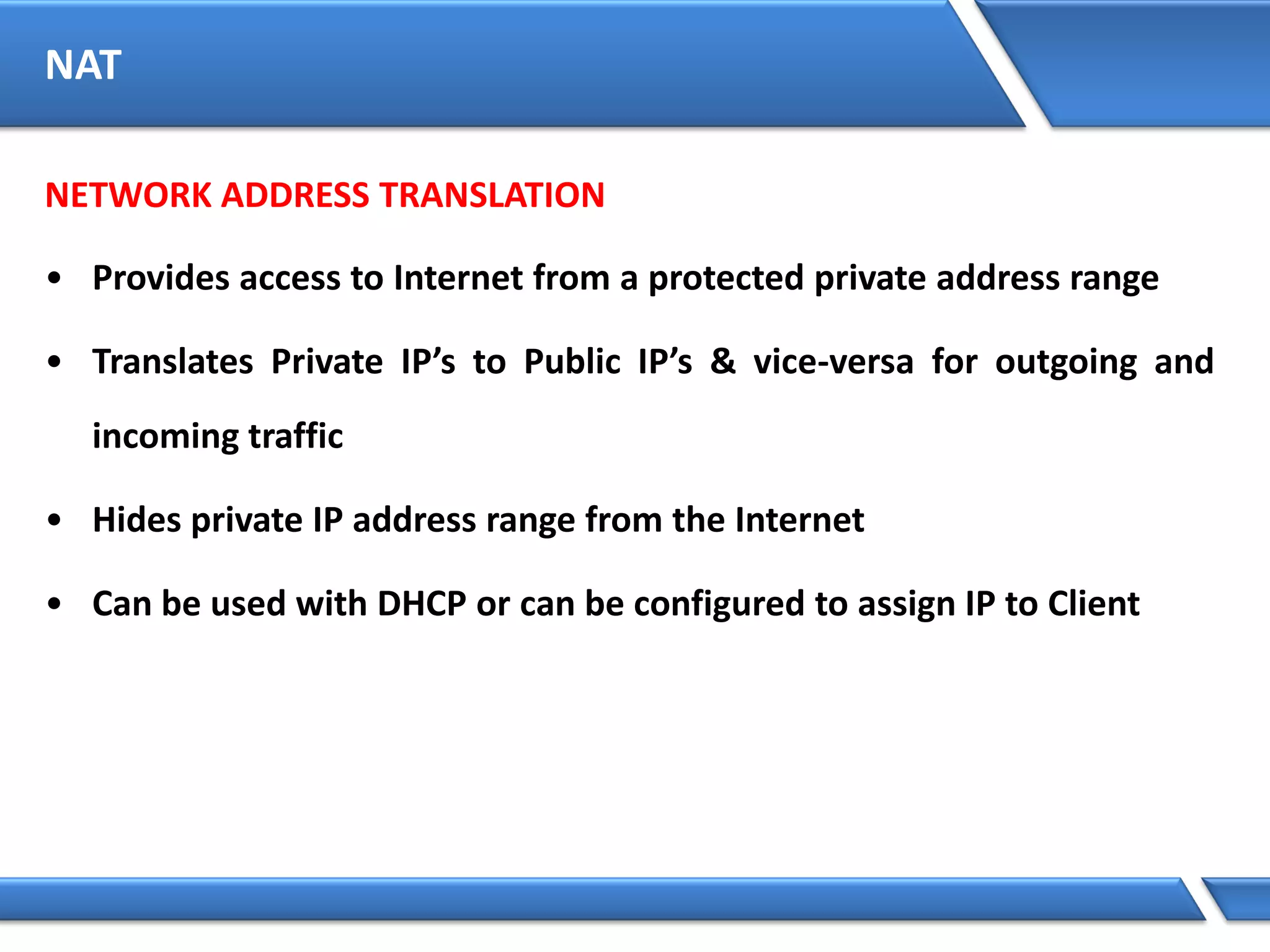 NAT

NETWORK ADDRESS TRANSLATION

• Provides access to Internet from a protected private address range

• Translates Private IP’s to Public IP’s & vice-versa for outgoing and incoming traffic

• Hides private IP address range from the Internet

• Can be used with DHCP or can be configured to assign IP to Client